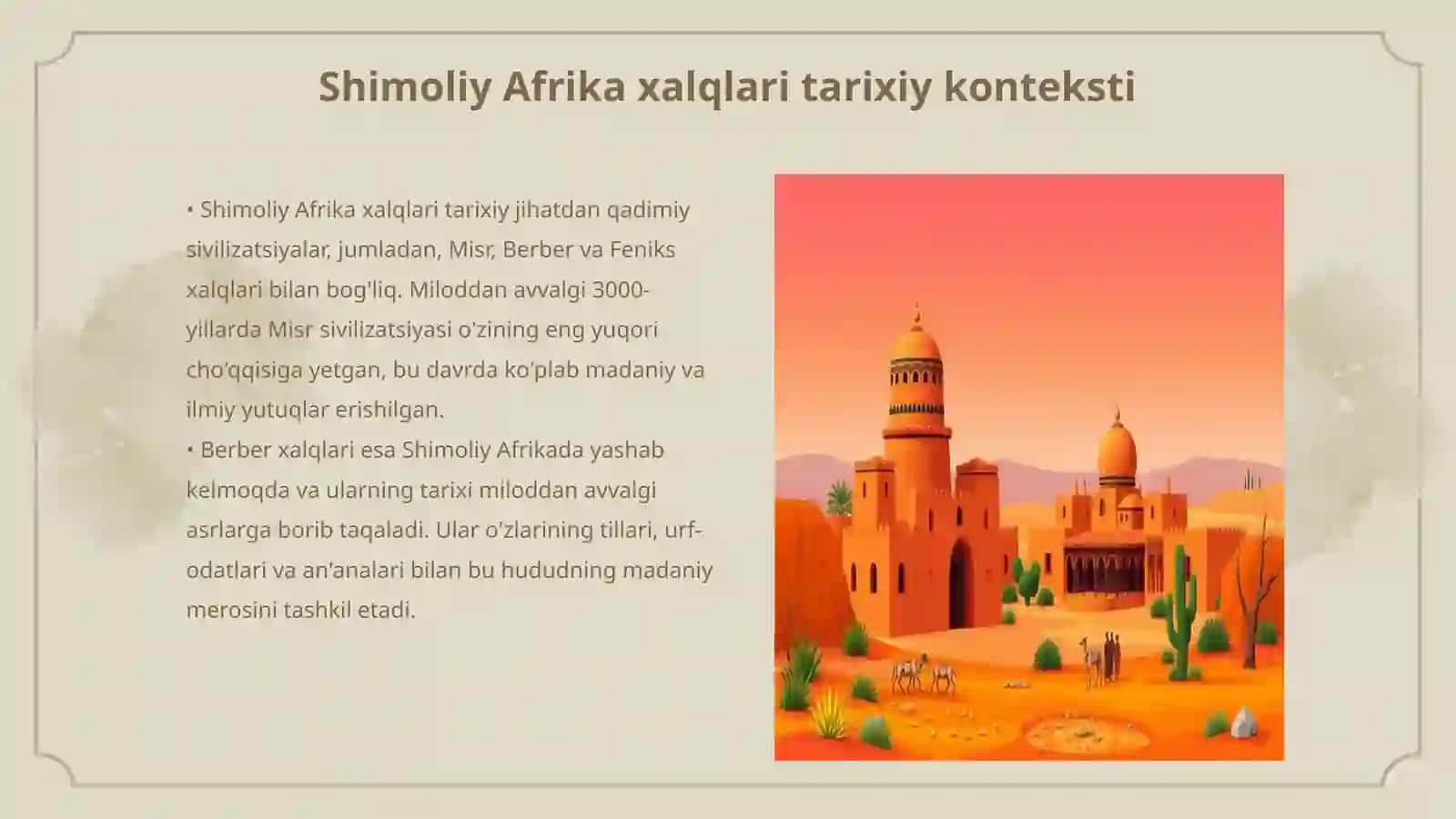 Shimoliy Afrika xalqlari tarixiy konteksti

• Shimoliy Afrika xalqlari tarixiy jihatdan qadimiy sivilizatsiyalar, jumladan, Misr, Berber va Feniks xalqlari bilan bog'liq. Miloddan avvalgi 3000-yillarda Misr sivilizatsiyasi o'zining eng yuqori cho'qqisiga yetgan, bu davrda ko'plab madaniy va ilmiy yutuqlar erishilgan.
• Berber xalqlari esa Shimoliy Afrikada yashab kelmoqda va ularning tarixi miloddan avvalgi asrlarga borib taqaladi. Ular o'zlarining tillari, urf-odatlari va an'analari bilan bu hududning madaniy merosini tashkil etadi.